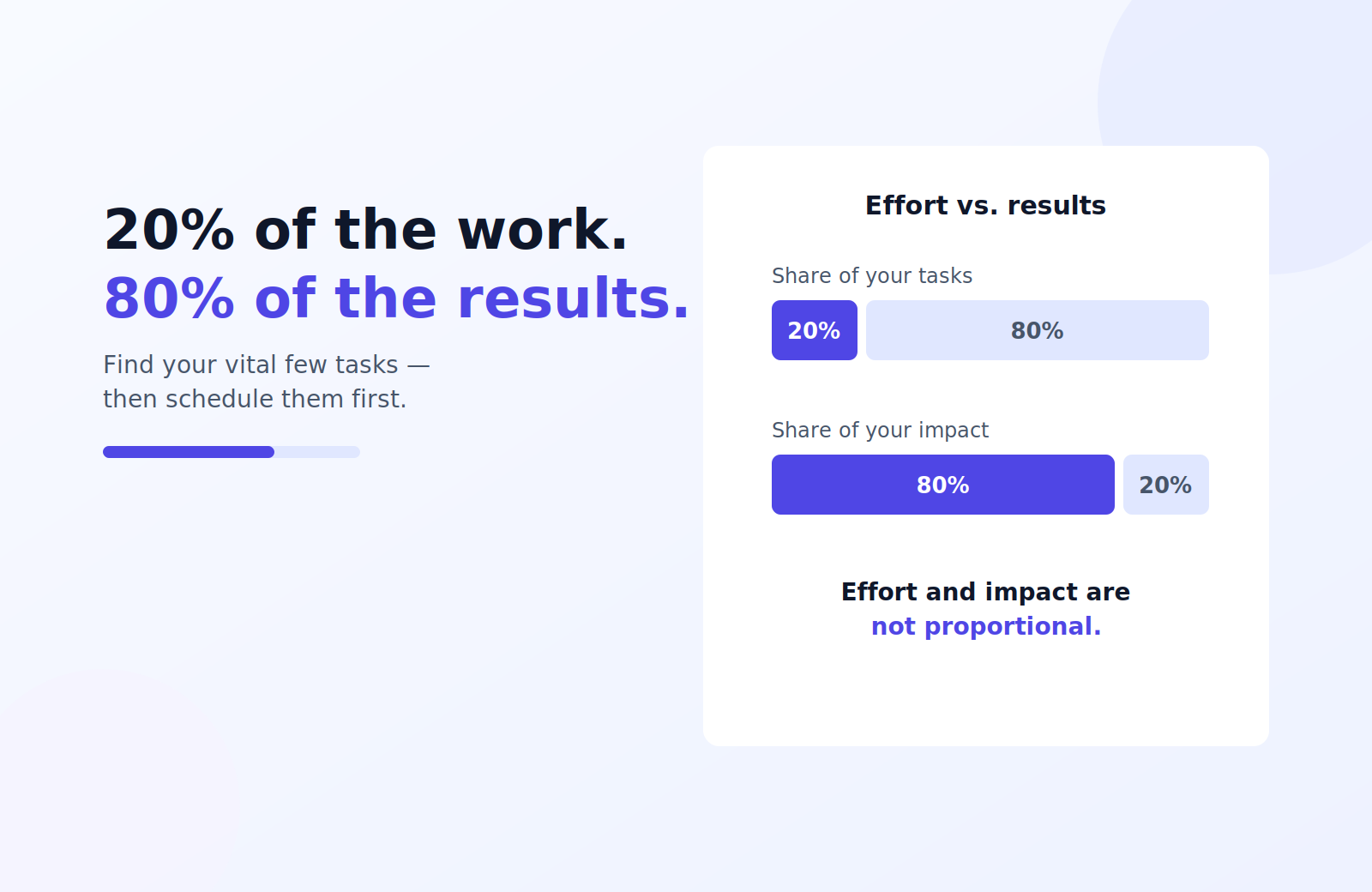 20% of the work.
80% of the results.

Find your vital few tasks — then schedule them first.

Effort vs. results

Share of your tasks

20%

80%

Share of your impact

80%

20%

Effort and impact are
not proportional.